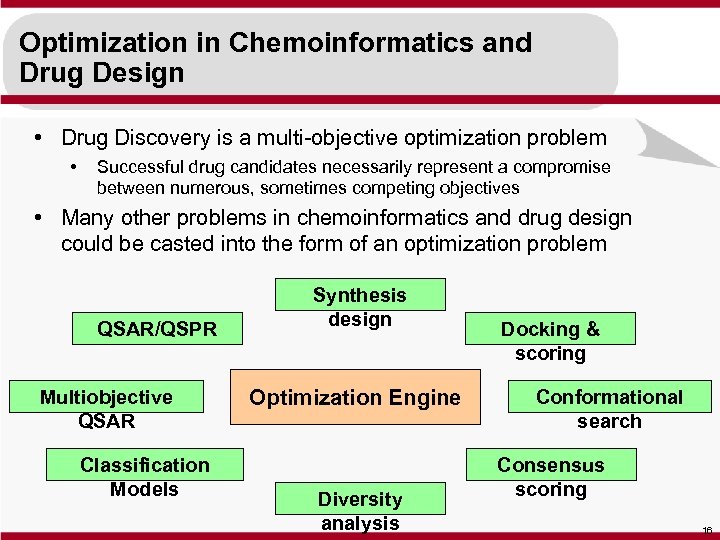 Optimization in Chemoinformatics and Drug Design

• Drug Discovery is a multi-objective optimization problem
  • Successful drug candidates necessarily represent a compromise between numerous, sometimes competing objectives
• Many other problems in chemoinformatics and drug design could be casted into the form of an optimization problem

Synthesis design

QSAR/QSPR

Docking & scoring

Multiobjective QSAR

Optimization Engine

Conformational search

Classification Models

Consensus scoring

Diversity analysis

16